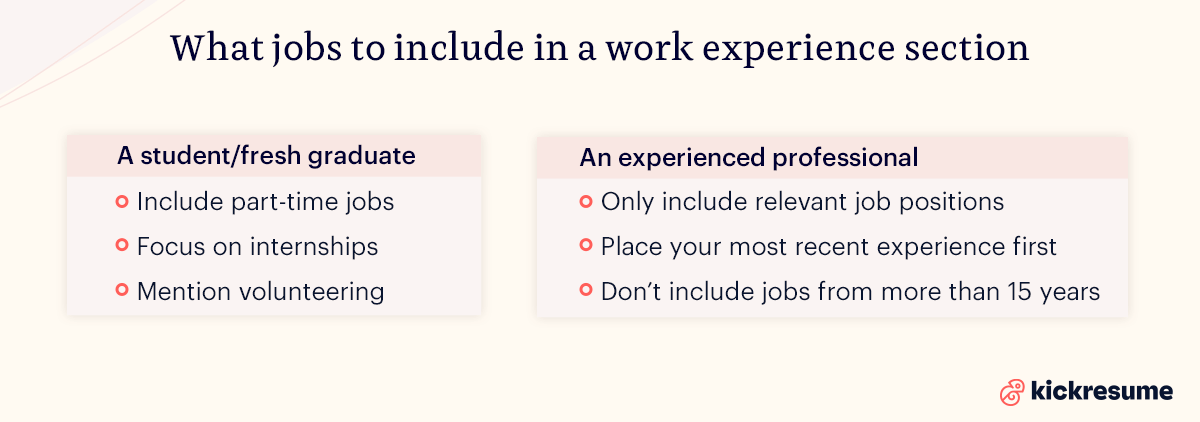 What jobs to include in a work experience section

A student/fresh graduate

Include part-time jobs

Focus on internships

Mention volunteering

An experienced professional

Only include relevant job positions

Place your most recent experience first

Don't include jobs from more than 15 years

kickresume